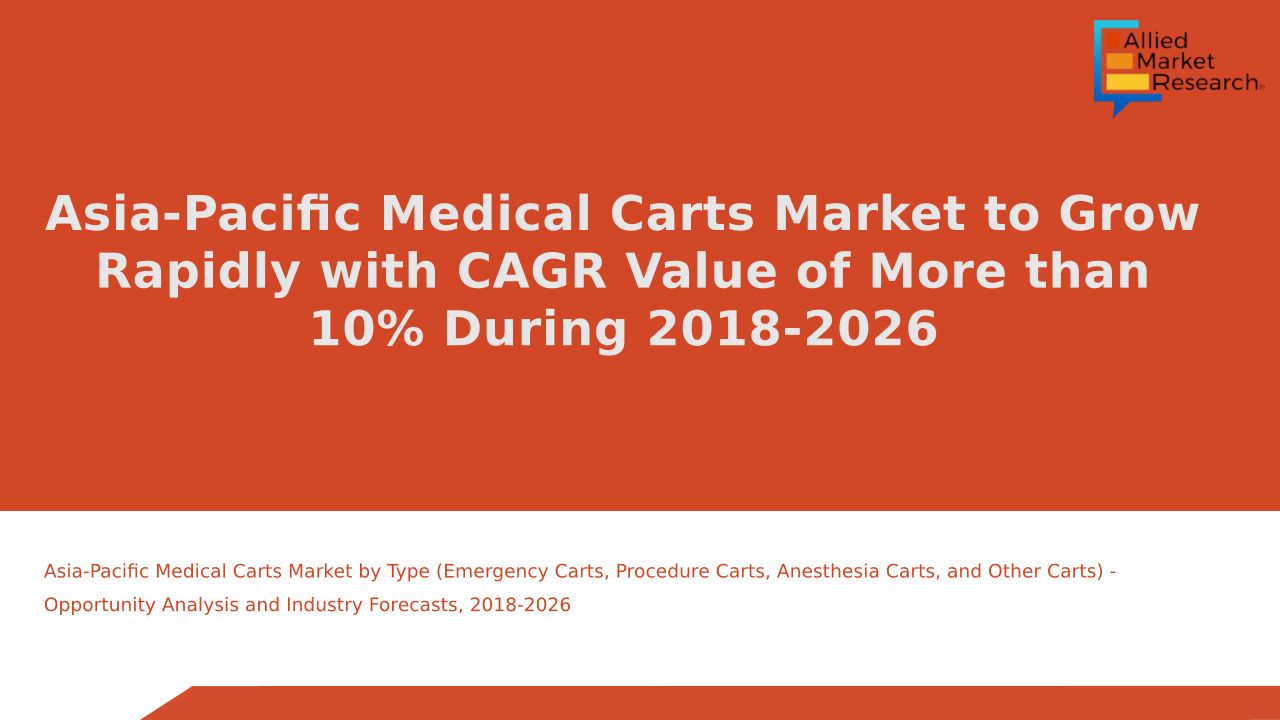 Allied Market Research

Asia-Pacific Medical Carts Market to Grow Rapidly with CAGR Value of More than 10% During 2018-2026

Asia-Pacific Medical Carts Market by Type (Emergency Carts, Procedure Carts, Anesthesia Carts, and Other Carts) - Opportunity Analysis and Industry Forecasts, 2018-2026